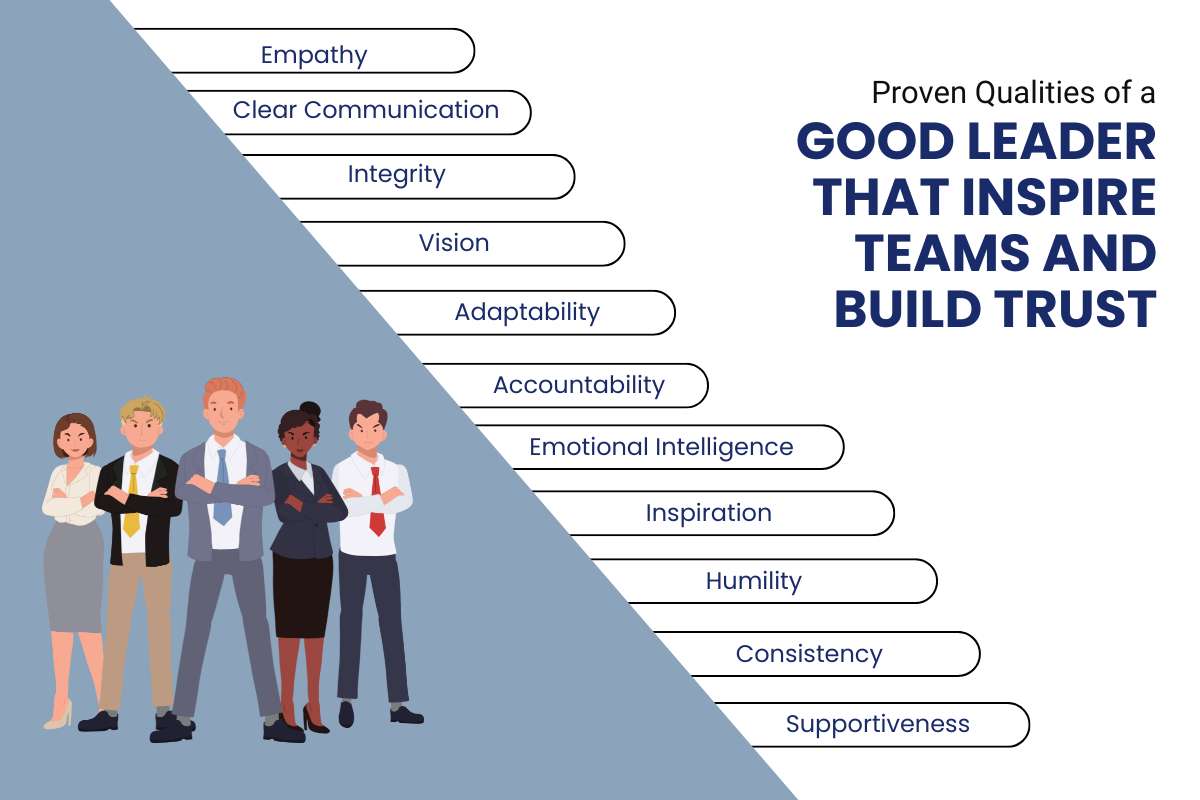 Proven Qualities of a
GOOD LEADER THAT INSPIRE TEAMS AND BUILD TRUST

Empathy
Clear Communication
Integrity
Vision
Adaptability
Accountability
Emotional Intelligence
Inspiration
Humility
Consistency
Supportiveness